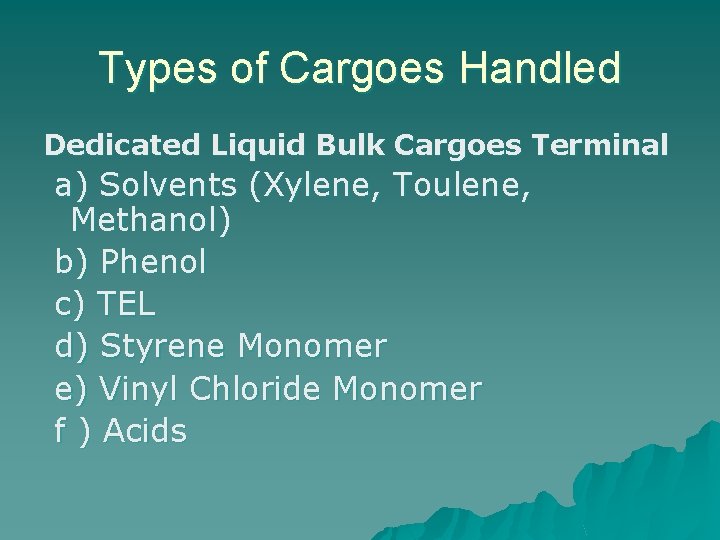 Types of Cargoes Handled

Dedicated Liquid Bulk Cargoes Terminal

a) Solvents (Xylene, Toulene, Methanol)

b) Phenol

c) TEL

d) Styrene Monomer

e) Vinyl Chloride Monomer

f ) Acids